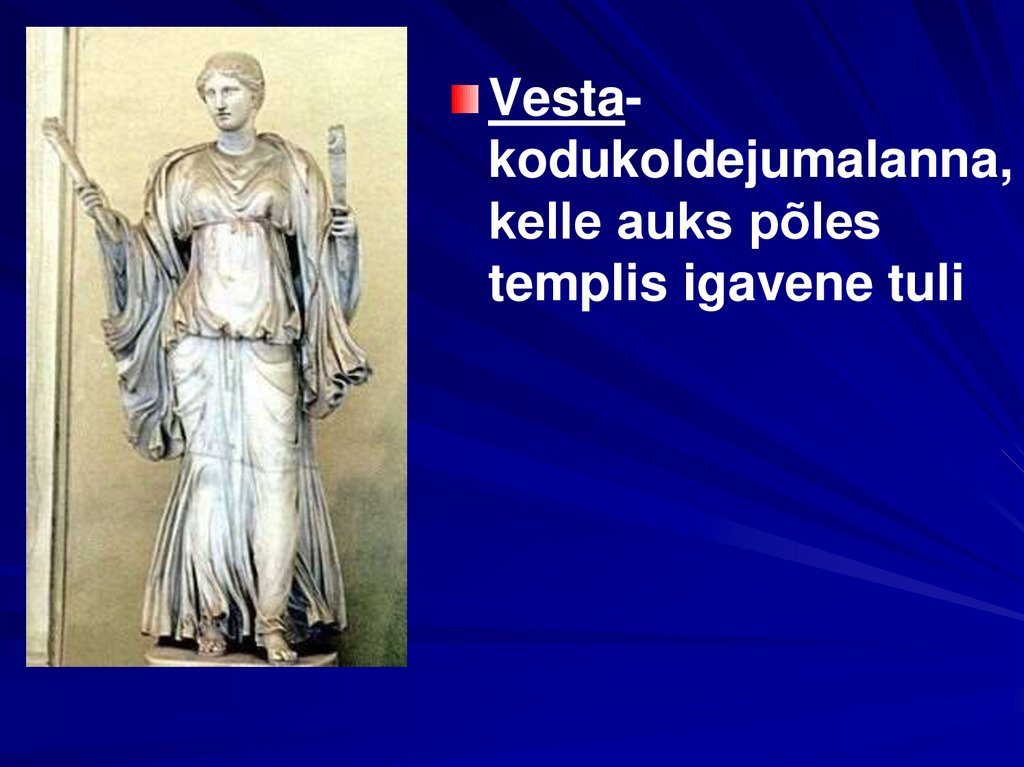 Vesta- kodukoldejumalanna, kelle auks põles templis igavene tuli